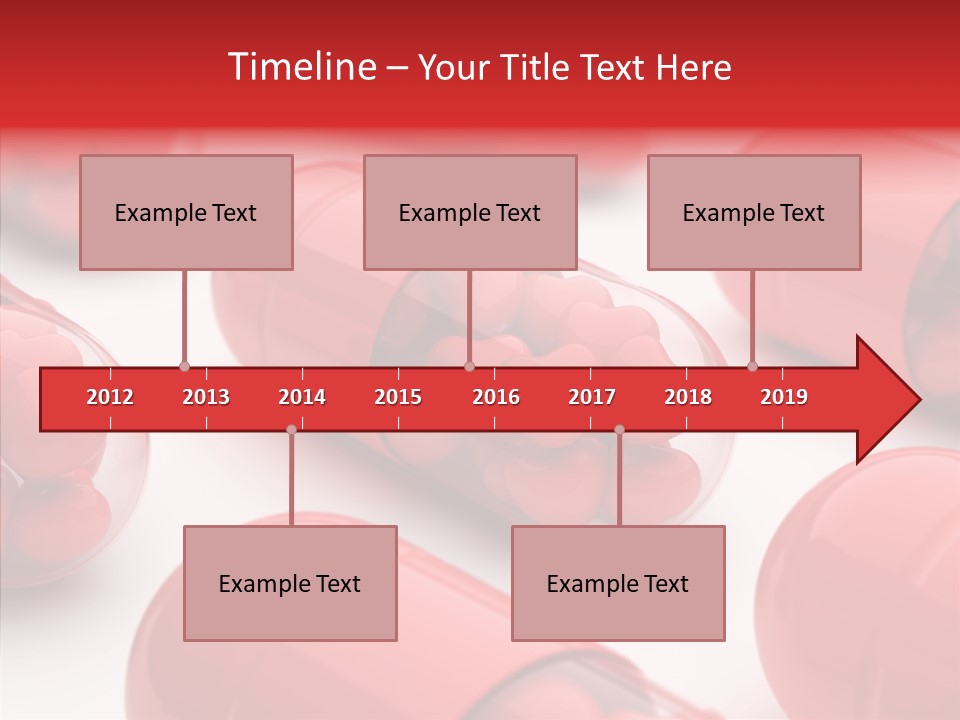 Timeline – Your Title Text Here

Example Text

Example Text

Example Text

2012 2013 2014 2015 2016 2017 2018 2019

Example Text

Example Text